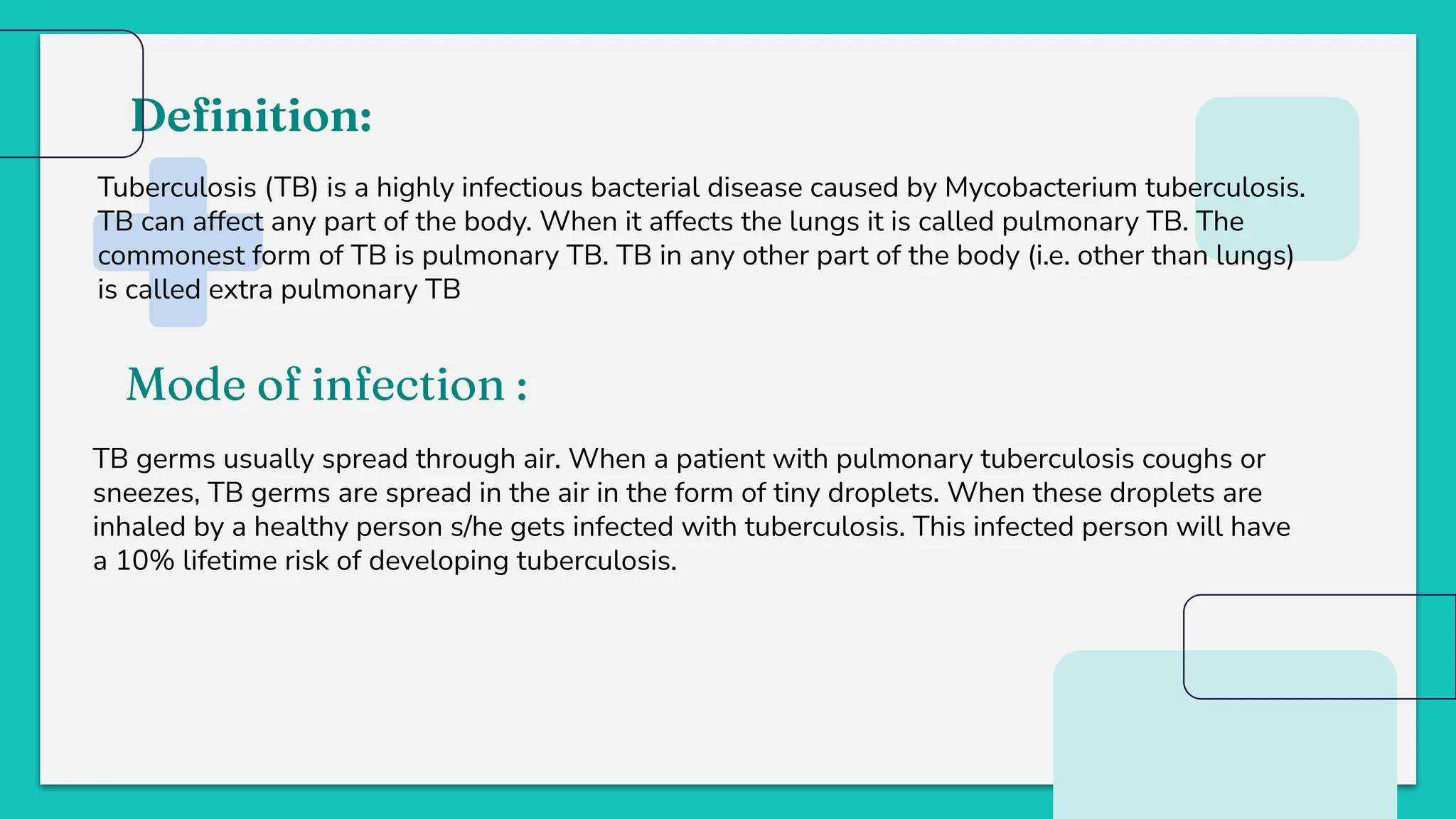 Definition:

Tuberculosis (TB) is a highly infectious bacterial disease caused by Mycobacterium tuberculosis. TB can affect any part of the body. When it affects the lungs it is called pulmonary TB. The commonest form of TB is pulmonary TB. TB in any other part of the body (i.e. other than lungs) is called extra pulmonary TB

Mode of infection :

TB germs usually spread through air. When a patient with pulmonary tuberculosis coughs or sneezes, TB germs are spread in the air in the form of tiny droplets. When these droplets are inhaled by a healthy person s/he gets infected with tuberculosis. This infected person will have a 10% lifetime risk of developing tuberculosis.